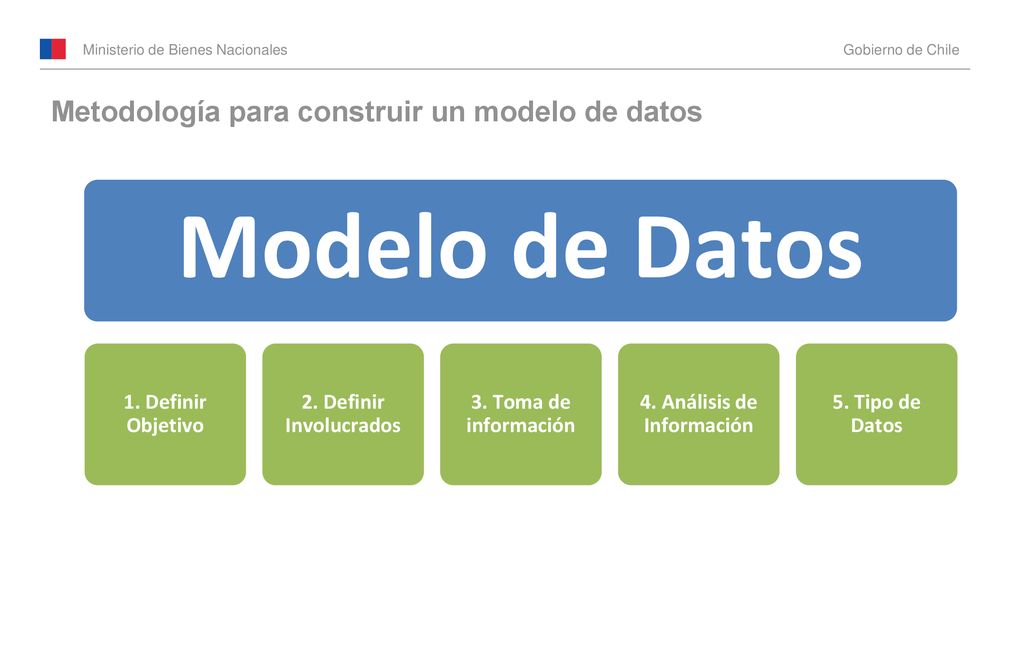 Ministerio de Bienes Nacionales

Gobierno de Chile

Metodología para construir un modelo de datos

Modelo de Datos

1. Definir Objetivo

2. Definir Involucrados

3. Toma de información

4. Análisis de Información

5. Tipo de Datos